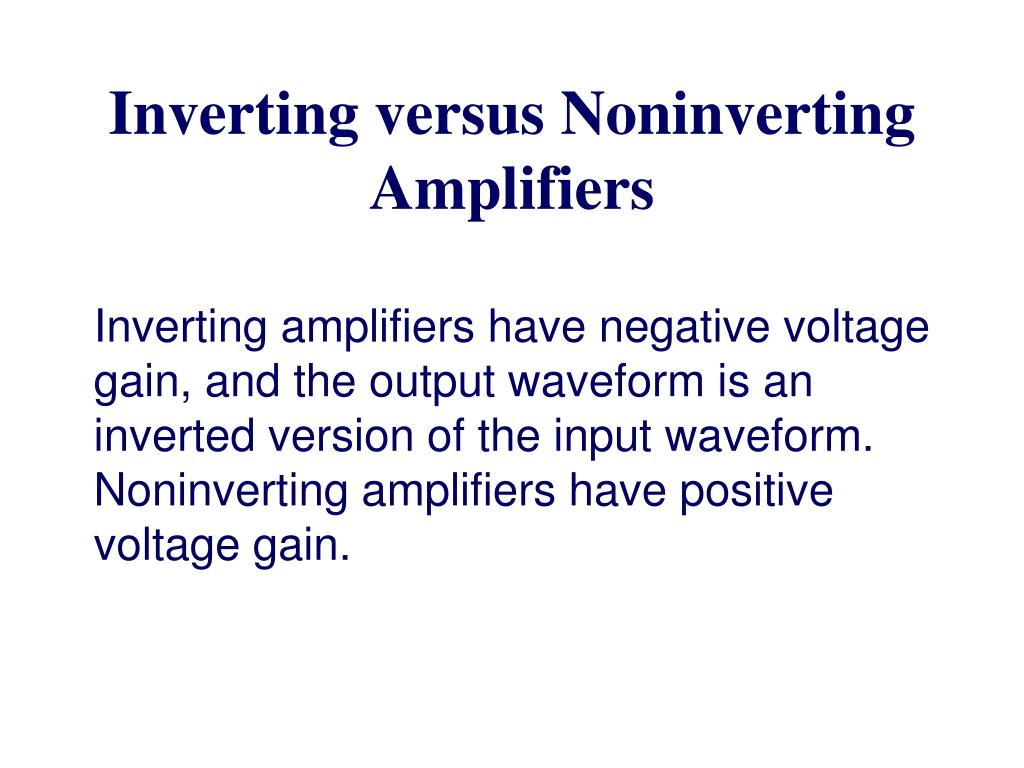 Inverting versus Noninverting Amplifiers

Inverting amplifiers have negative voltage gain, and the output waveform is an inverted version of the input waveform. Noninverting amplifiers have positive voltage gain.